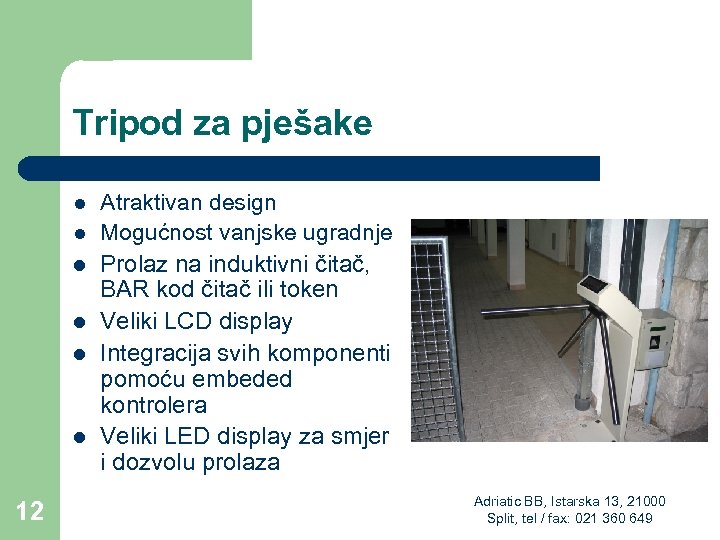 Tripod za pješake

- Atraktivan design
- Mogućnost vanjske ugradnje
- Prolaz na induktivni čitač, BAR kod čitač ili token
- Veliki LCD display
- Integracija svih komponenti pomoću embeded kontrolera
- Veliki LED display za smjer i dozvolu prolaza

12

Adriatic BB, Istarska 13, 21000 Split, tel / fax: 021 360 649